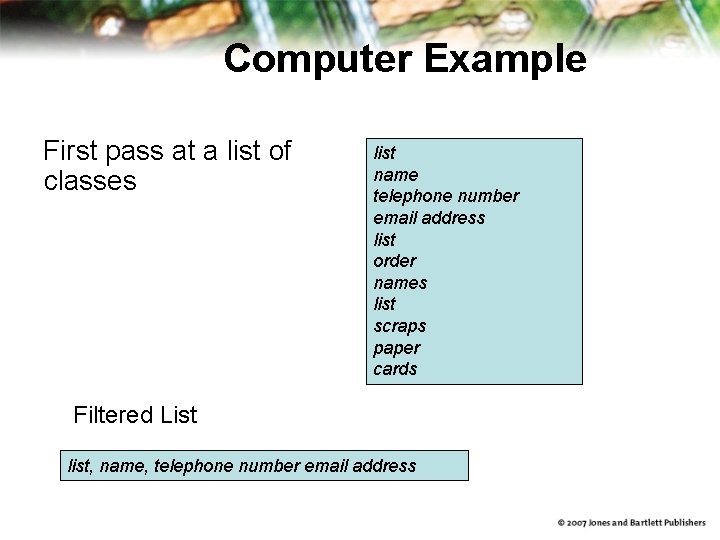 Computer Example

First pass at a list of classes

list
name
telephone number
email address
list
order
names
list
scraps
paper
cards

Filtered List

list, name, telephone number email address

© 2007 Jones and Bartlett Publishers